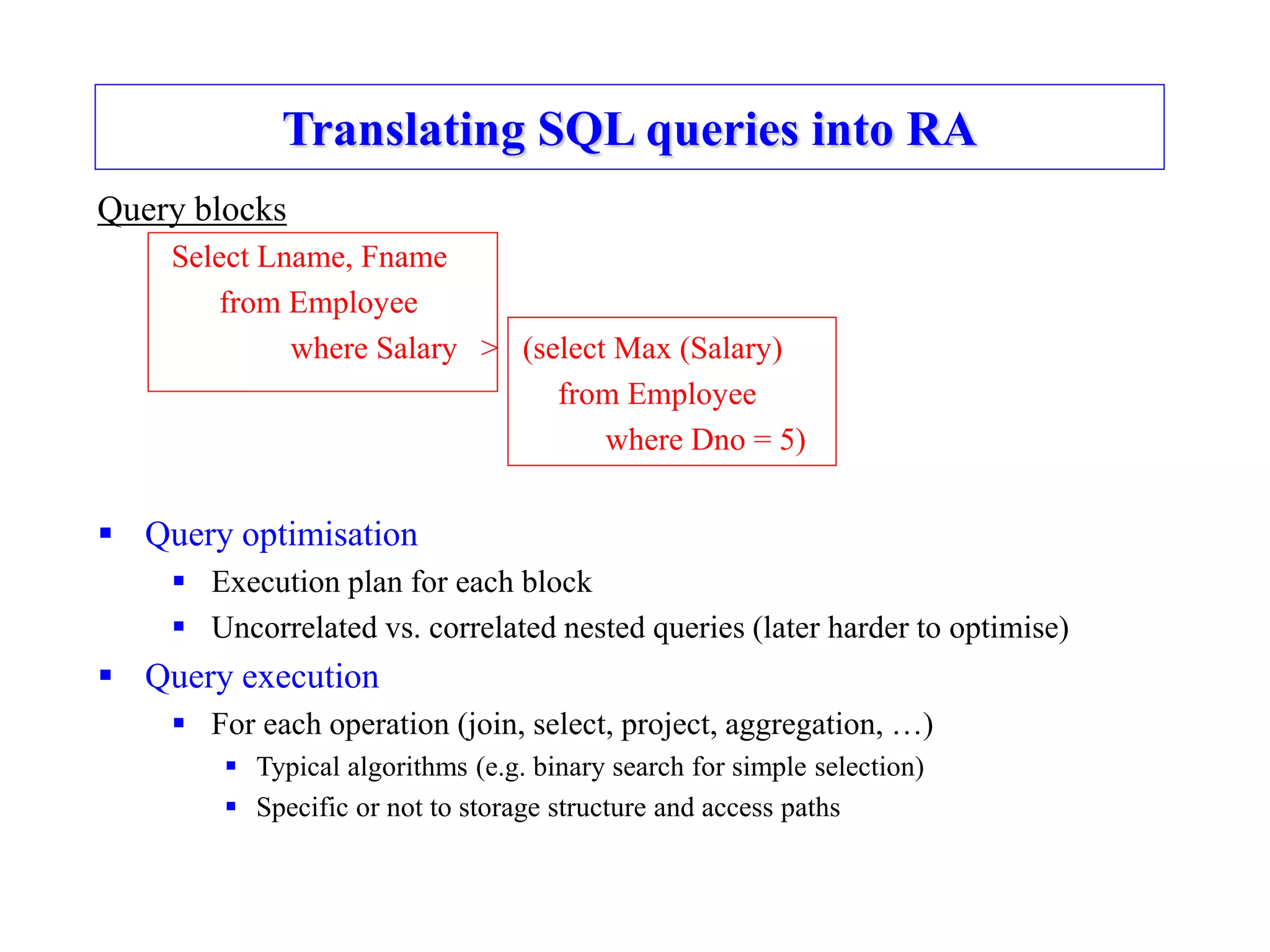 Translating SQL queries into RA

Query blocks

Select Lname, Fname
from Employee
where Salary >

(select Max (Salary)
from Employee
where Dno = 5)

▪ Query optimisation
▪ Execution plan for each block
▪ Uncorrelated vs. correlated nested queries (later harder to optimise)
▪ Query execution
▪ For each operation (join, select, project, aggregation, …)
▪ Typical algorithms (e.g. binary search for simple selection)
▪ Specific or not to storage structure and access paths